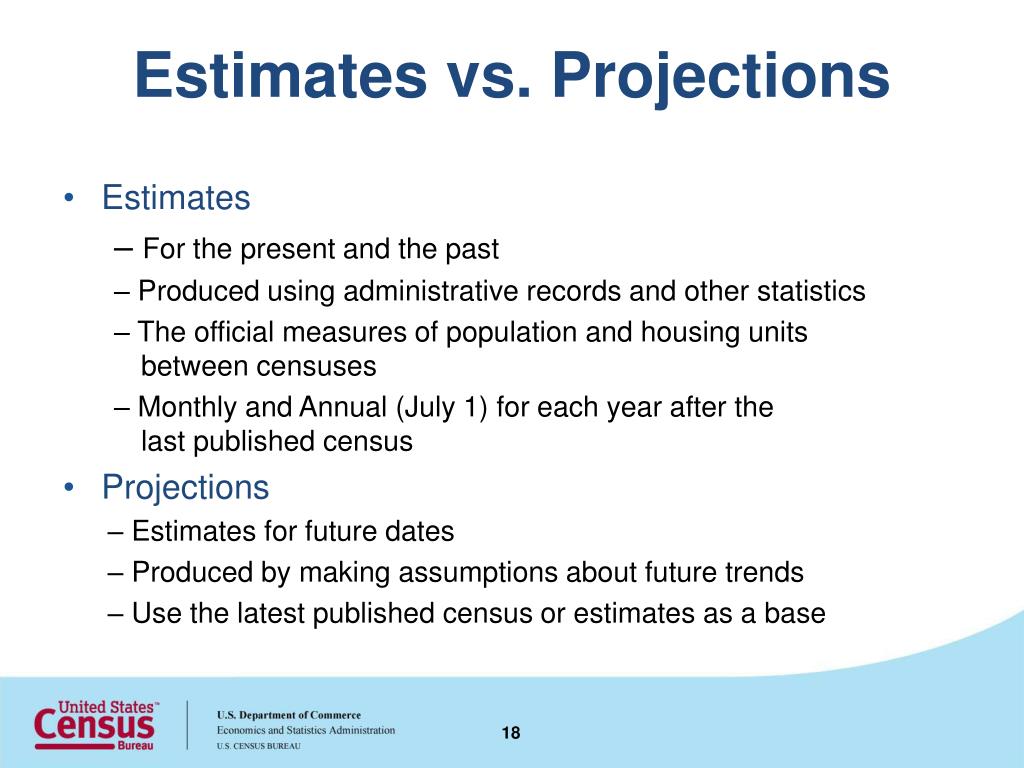 Estimates vs. Projections

• Estimates

– For the present and the past

– Produced using administrative records and other statistics

– The official measures of population and housing units between censuses

– Monthly and Annual (July 1) for each year after the last published census

• Projections

– Estimates for future dates

– Produced by making assumptions about future trends

– Use the latest published census or estimates as a base

United States™ Census Bureau

U.S. Department of Commerce
Economics and Statistics Administration
U.S. CENSUS BUREAU

18